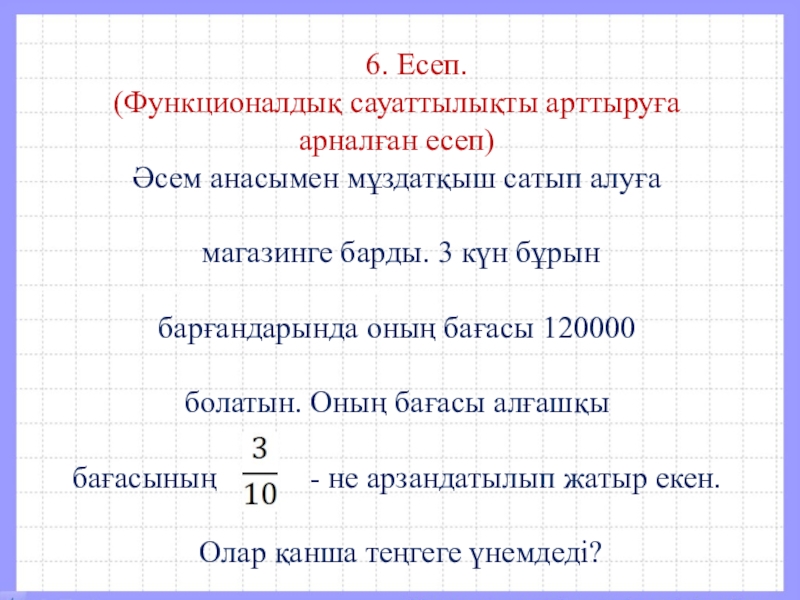 6. Есеп.
(Функционалдық сауаттылықты арттыруға арналған есеп)
Әсем анасымен мұздатқыш сатып алуға

магазинге барды. 3 күн бұрын

барғандарында оның бағасы 120000

болатын. Оның бағасы алғашқы

бағасының $\frac{3}{10}$ - не арзандатылып жатыр екен.

Олар қанша теңгеге үнемдеді?